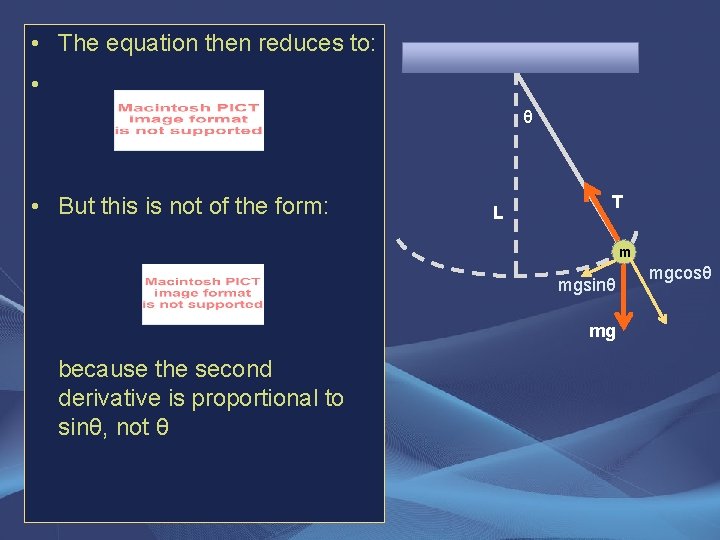 • The equation then reduces to:

•

Macintosh PICT image format is not supported

• But this is not of the form:

Macintosh PICT image format is not supported

because the second derivative is proportional to sinθ, not θ

θ

L

T

m

mgsinθ

mgcosθ

mg